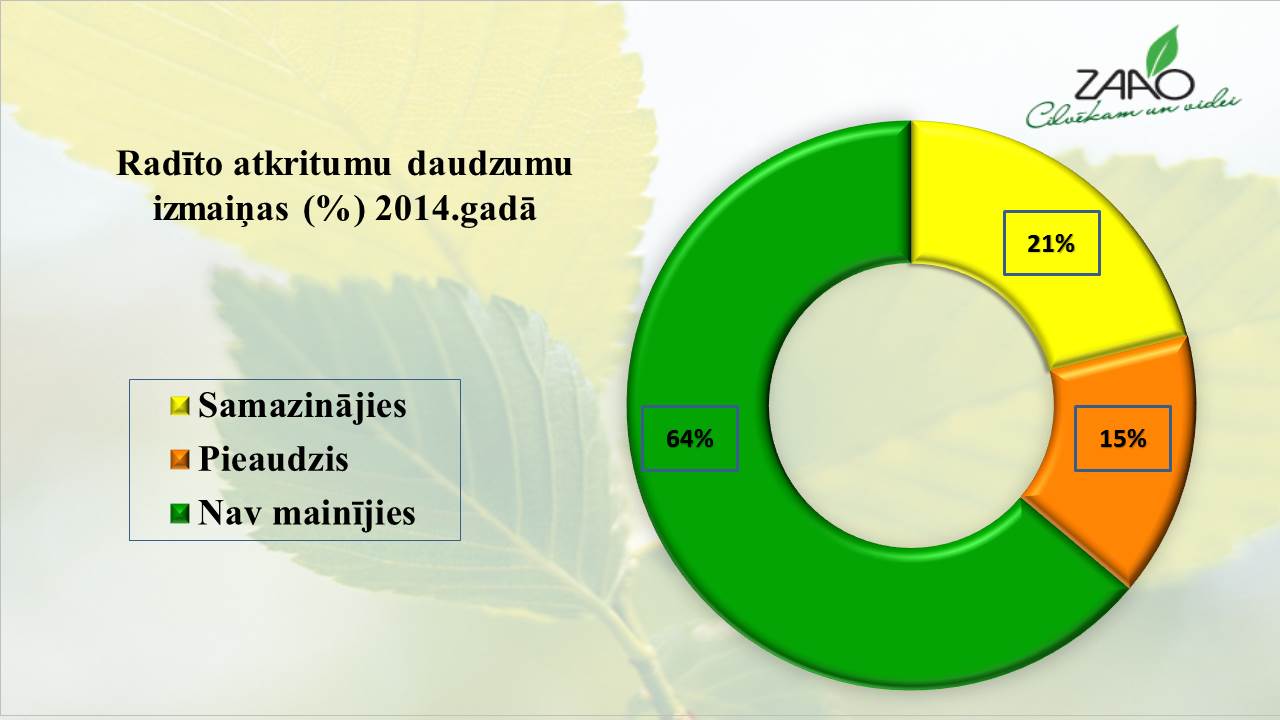 ZAAO
Cilvēkam un videi

Radīto atkritumu daudzumu izmaiņas (%) 2014.gadā

Samazinājies
Pieaudzis
Nav mainījies

21%
15%
64%